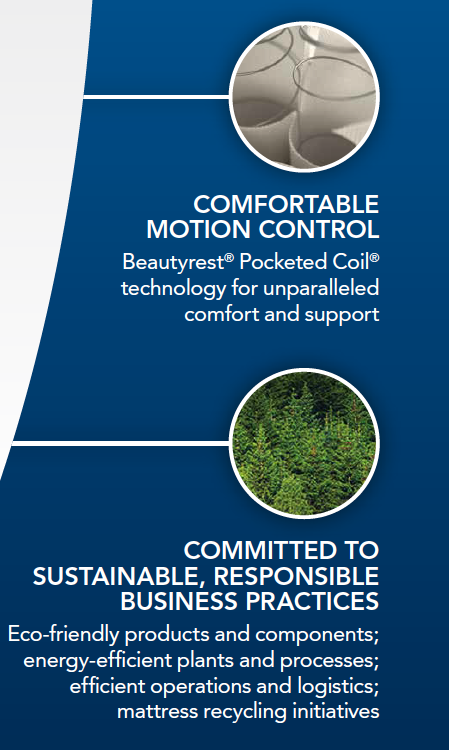 COMFORTABLE MOTION CONTROL

Beautyrest® Pocketed Coil® technology for unparalleled comfort and support

COMMITTED TO SUSTAINABLE, RESPONSIBLE BUSINESS PRACTICES

Eco-friendly products and components; energy-efficient plants and processes; efficient operations and logistics; mattress recycling initiatives